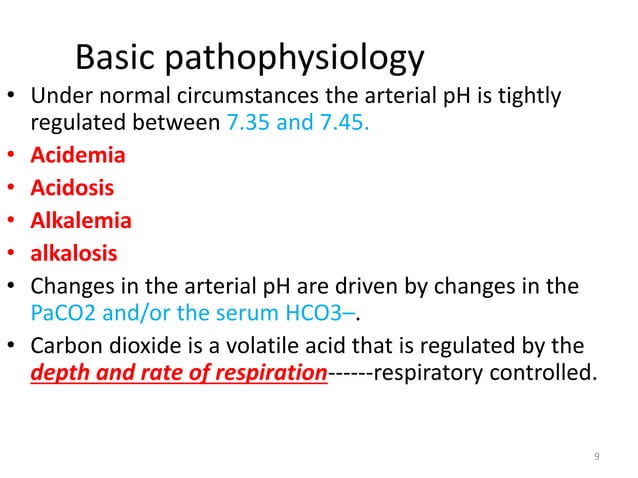 Basic pathophysiology

• Under normal circumstances the arterial pH is tightly regulated between 7.35 and 7.45.
• Acidemia
• Acidosis
• Alkalemia
• alkalosis
• Changes in the arterial pH are driven by changes in the PaCO2 and/or the serum HCO3–.
• Carbon dioxide is a volatile acid that is regulated by the depth and rate of respiration------respiratory controlled.

9